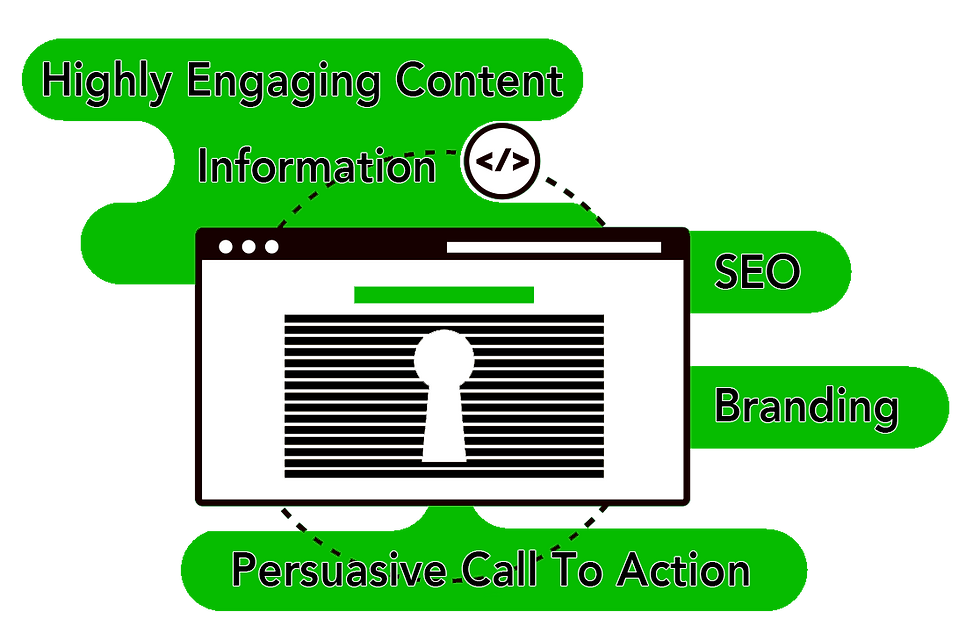 Highly Engaging Content

Information

</>

SEO

Branding

Persuasive Call To Action